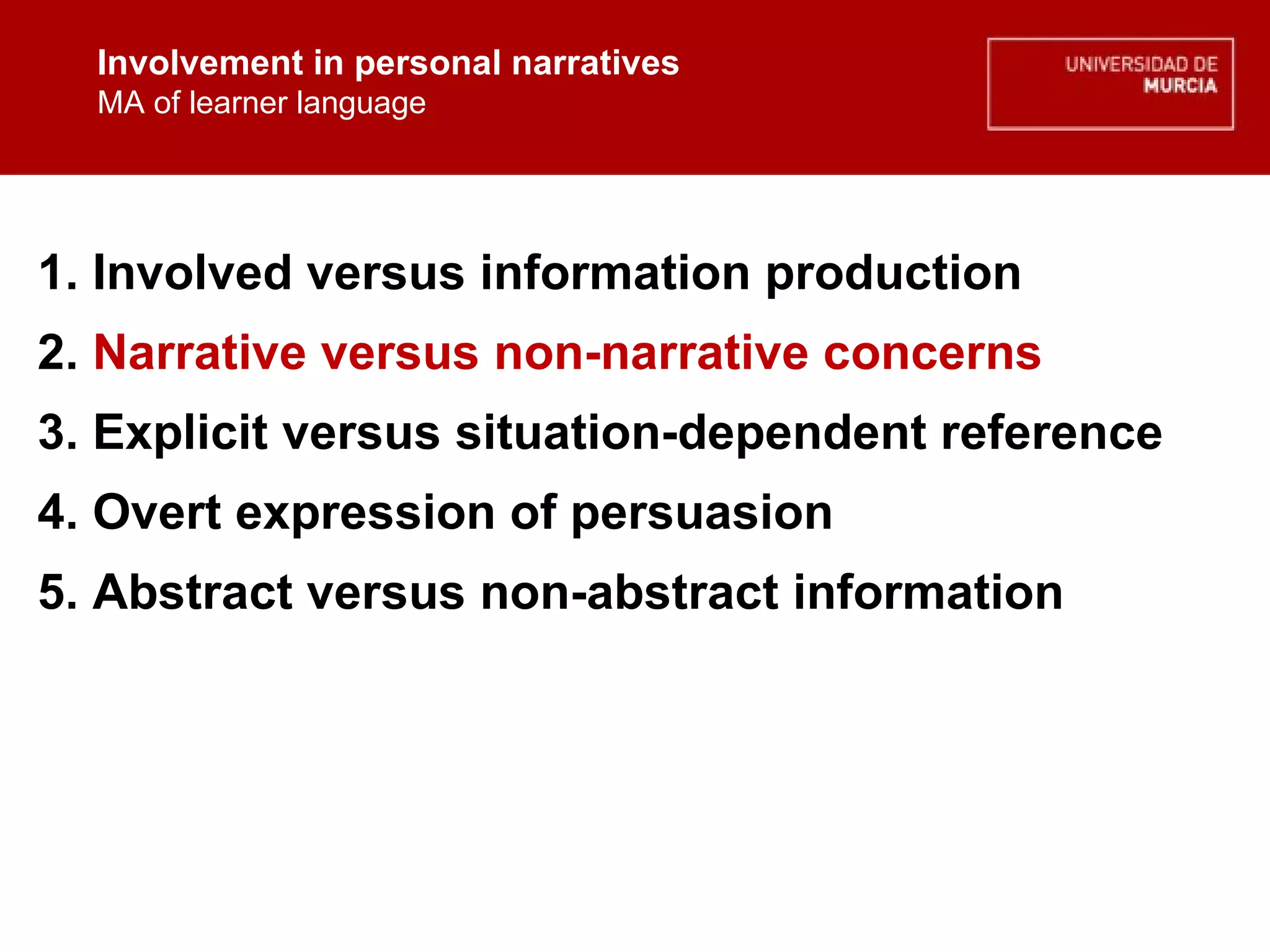 Involvement in personal narratives
MA of learner language

UNIVERSIDAD DE MURCIA

1. Involved versus information production
2. Narrative versus non-narrative concerns
3. Explicit versus situation-dependent reference
4. Overt expression of persuasion
5. Abstract versus non-abstract information